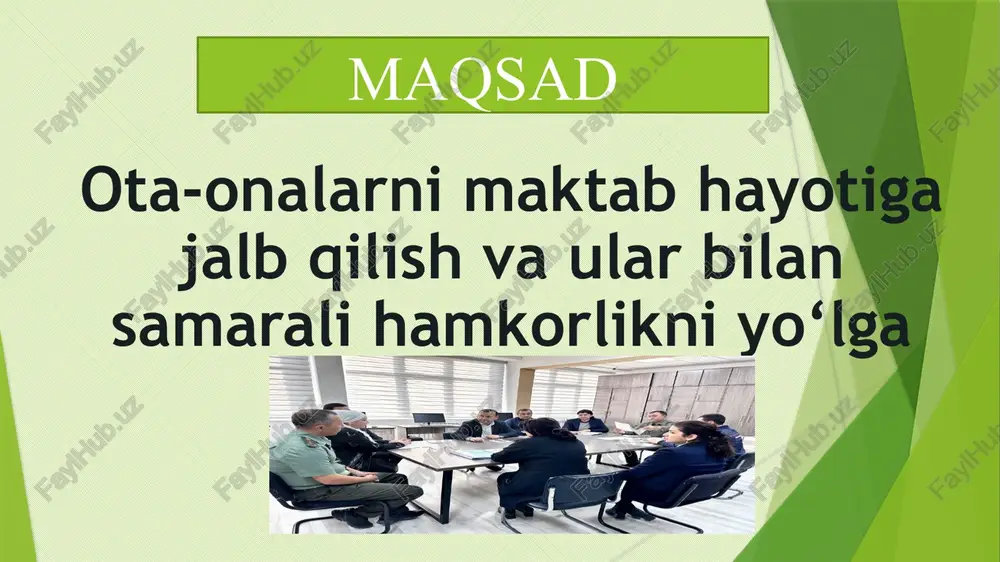 MAQSAD

Ota-onalarni maktab hayotiga jalb qilish va ular bilan samarali hamkorlikni yo‘lga

FaylHub.uz